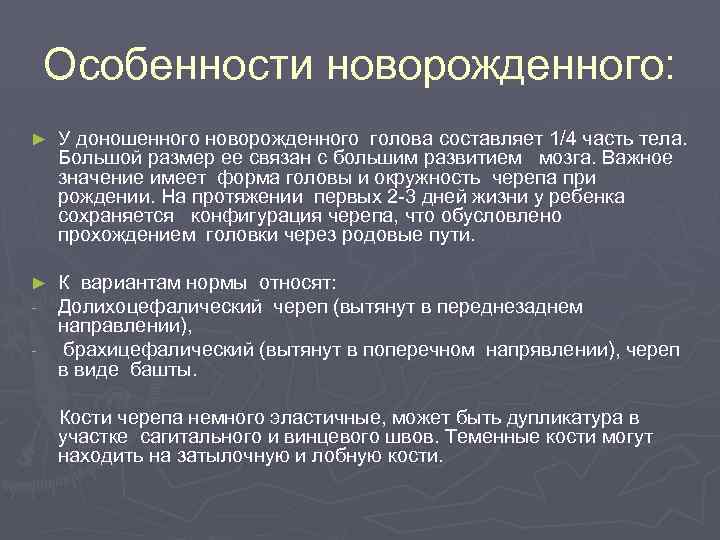 Особенности новорожденного:

► У доношенного новорожденного голова составляет 1/4 часть тела. Большой размер ее связан с большим развитием мозга. Важное значение имеет форма головы и окружность черепа при рождении. На протяжении первых 2-3 дней жизни у ребенка сохраняется конфигурация черепа, что обусловлено прохождением головки через родовые пути.

► К вариантам нормы относят:
- Долихоцефалический череп (вытянут в переднезаднем направлении),
- брахицефалический (вытянут в поперечном напрявлении), череп в виде башты.

Кости черепа немного эластичные, может быть дупликатура в участке сагитального и винцевого швов. Теменные кости могут находить на затылочную и лобную кости.